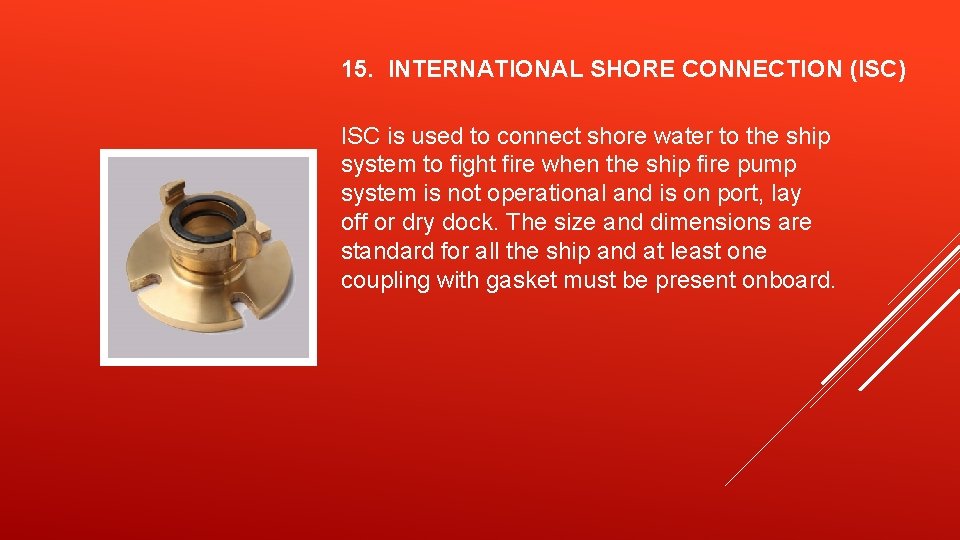 15. INTERNATIONAL SHORE CONNECTION (ISC)

ISC is used to connect shore water to the ship system to fight fire when the ship fire pump system is not operational and is on port, lay off or dry dock. The size and dimensions are standard for all the ship and at least one coupling with gasket must be present onboard.